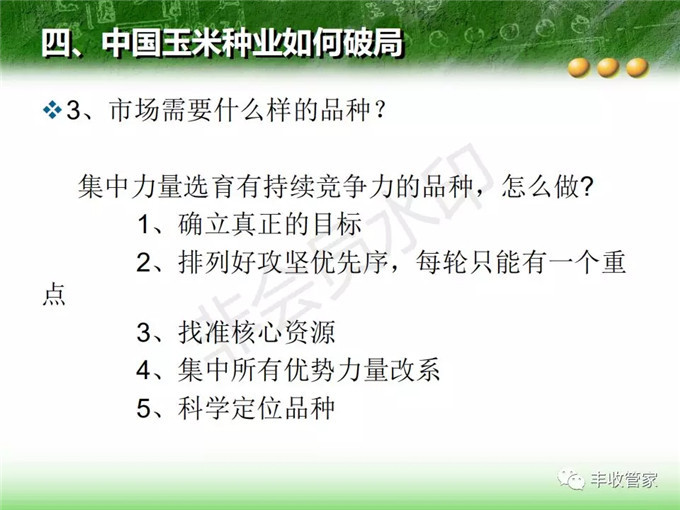 四、中国玉米种业如何破局

❖3、市场需要什么样的品种？

集中力量选育有持续竞争力的品种，怎么做?

1、确立真正的目标

2、排列好攻坚优先序，每轮只能有一个重点

3、找准核心资源

4、集中所有优势力量改系

5、科学定位品种

非会员水印

丰收管家